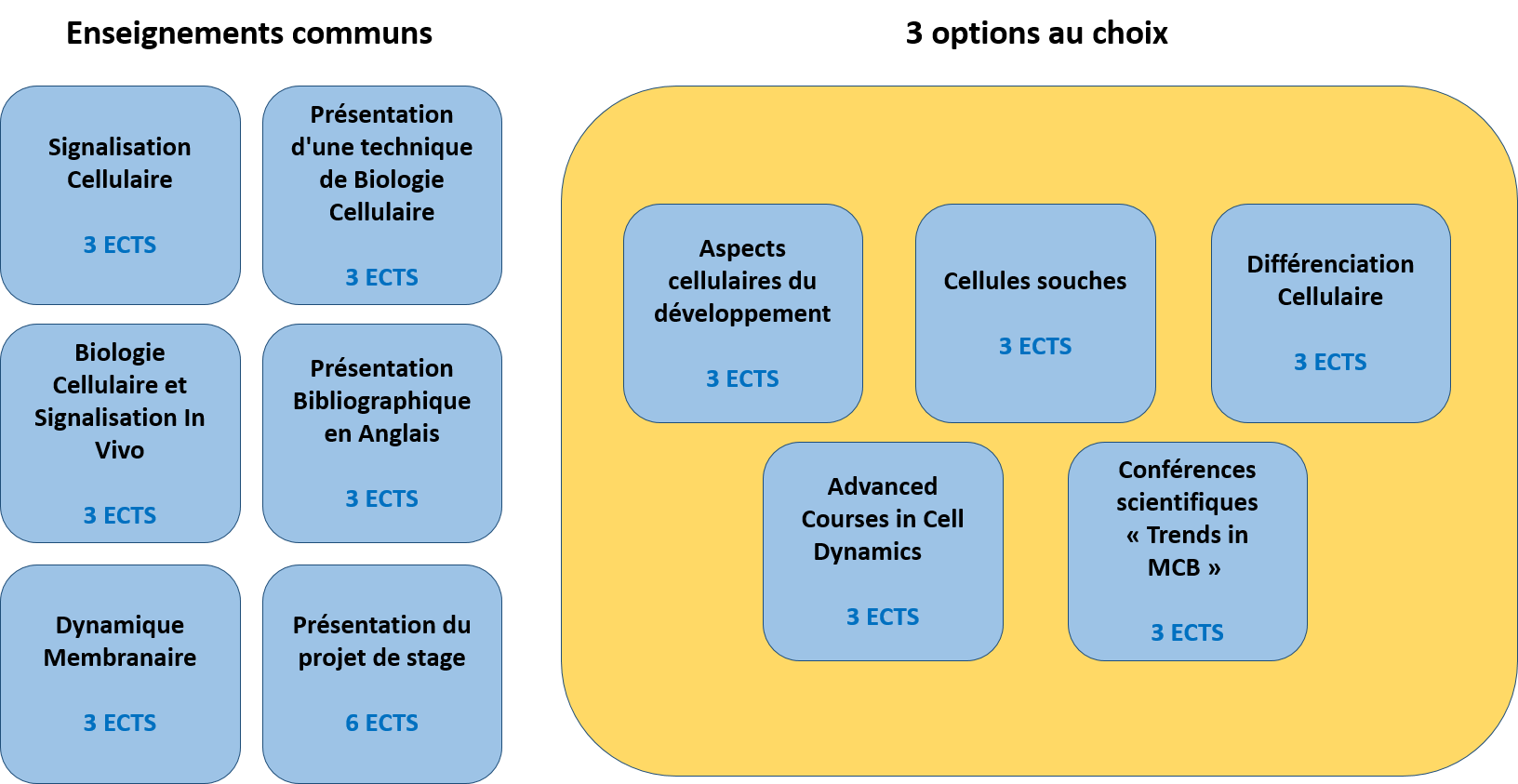 Enseignements communs

Signalisation Cellulaire

3 ECTS

Présentation d'une technique de Biologie Cellulaire

3 ECTS

Biologie Cellulaire et Signalisation In Vivo

3 ECTS

Présentation Bibliographique en Anglais

3 ECTS

Dynamique Membranaire

3 ECTS

Présentation du projet de stage

6 ECTS

3 options au choix

Aspects cellulaires du développement

3 ECTS

Cellules souches

3 ECTS

Différenciation Cellulaire

3 ECTS

Advanced Courses in Cell Dynamics

3 ECTS

Conférences scientifiques « Trends in MCB »

3 ECTS